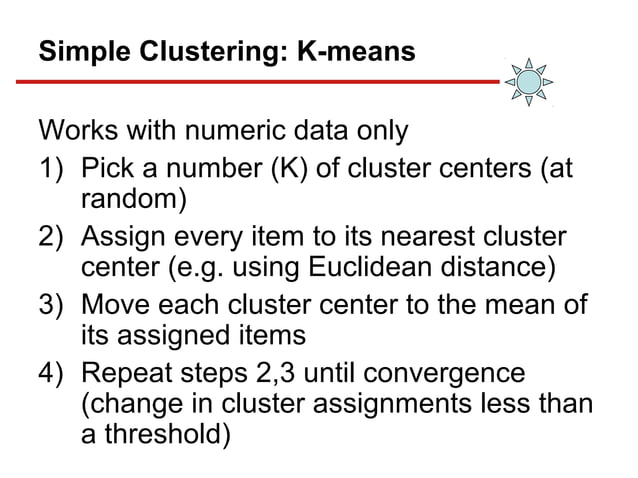 Simple Clustering: K-means

Works with numeric data only

1) Pick a number (K) of cluster centers (at random)

2) Assign every item to its nearest cluster center (e.g. using Euclidean distance)

3) Move each cluster center to the mean of its assigned items

4) Repeat steps 2,3 until convergence (change in cluster assignments less than a threshold)